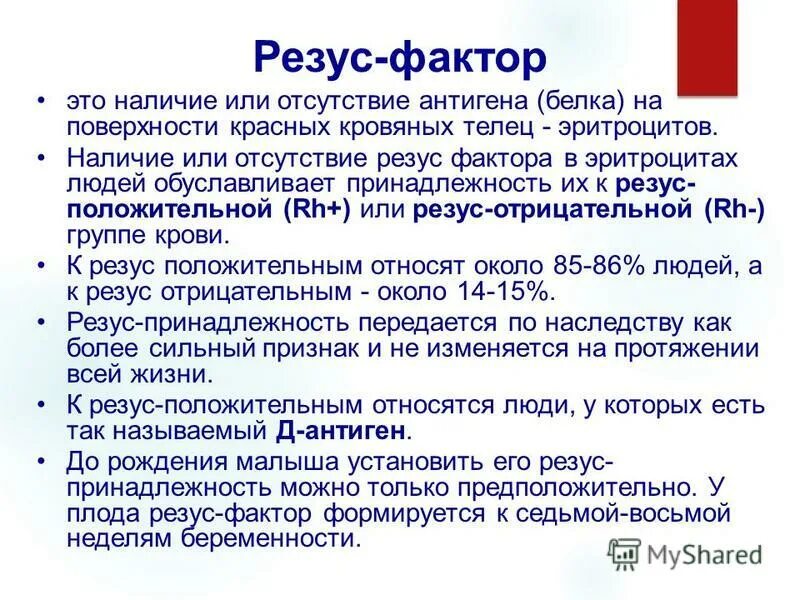 Резус-фактор

• это наличие или отсутствие антигена (белка) на поверхности красных кровяных телец - эритроцитов.
• Наличие или отсутствие резус фактора в эритроцитах людей обуславливает принадлежность их к резус-положительной (Rh+) или резус-отрицательной (Rh-) группе крови.
• К резус положительным относят около 85-86% людей, а к резус отрицательным - около 14-15%.
• Резус-принадлежность передается по наследству как более сильный признак и не изменяется на протяжении всей жизни.
• К резус-положительным относятся люди, у которых есть так называемый Д-антиген.
• До рождения малыша установить его резус-принадлежность можно только предположительно. У плода резус-фактор формируется к седьмой-восьмой неделям беременности.

MyShared